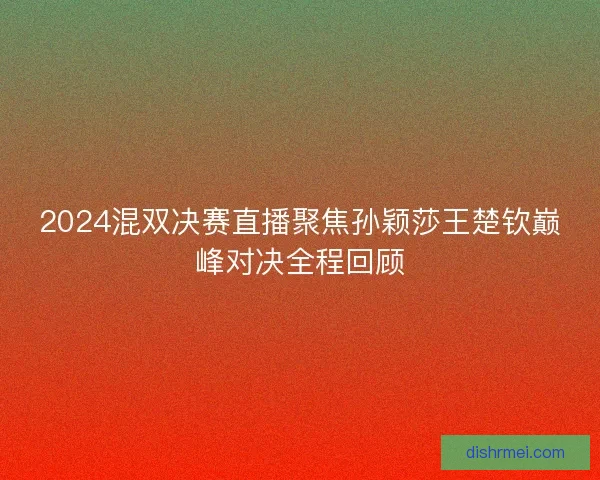 2024混双决赛直播聚焦孙颖莎王楚钦巅峰对决全程回顾

dishrmei.com